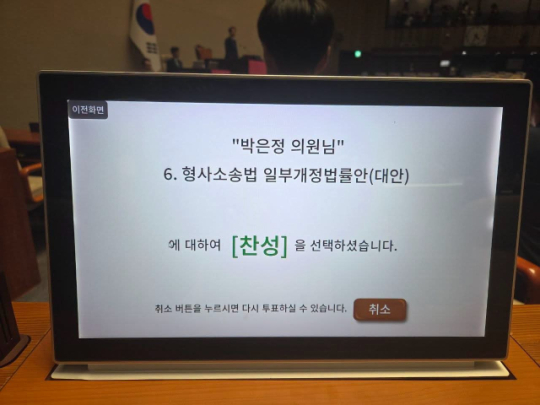 이전화면

"박은정 의원님"
6. 형사소송법 일부개정법률안(대안)

에 대하여 [찬성] 을 선택하셨습니다.

취소 버튼을 누르시면 다시 투표하실 수 있습니다. 취소